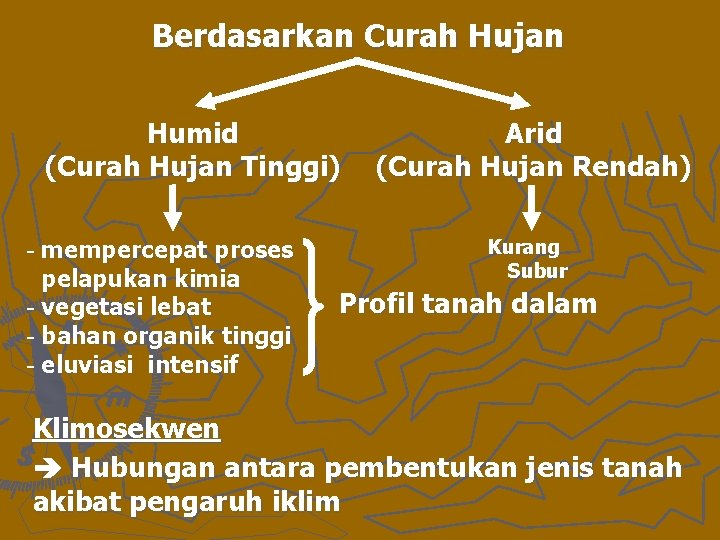 Berdasarkan Curah Hujan

Humid
(Curah Hujan Tinggi)

Arid
(Curah Hujan Rendah)

- mempercepat proses pelapukan kimia
- vegetasi lebat
- bahan organik tinggi
- eluviasi intensif

Profil tanah dalam

Kurang Subur

Klimosekwen

→ Hubungan antara pembentukan jenis tanah akibat pengaruh iklim